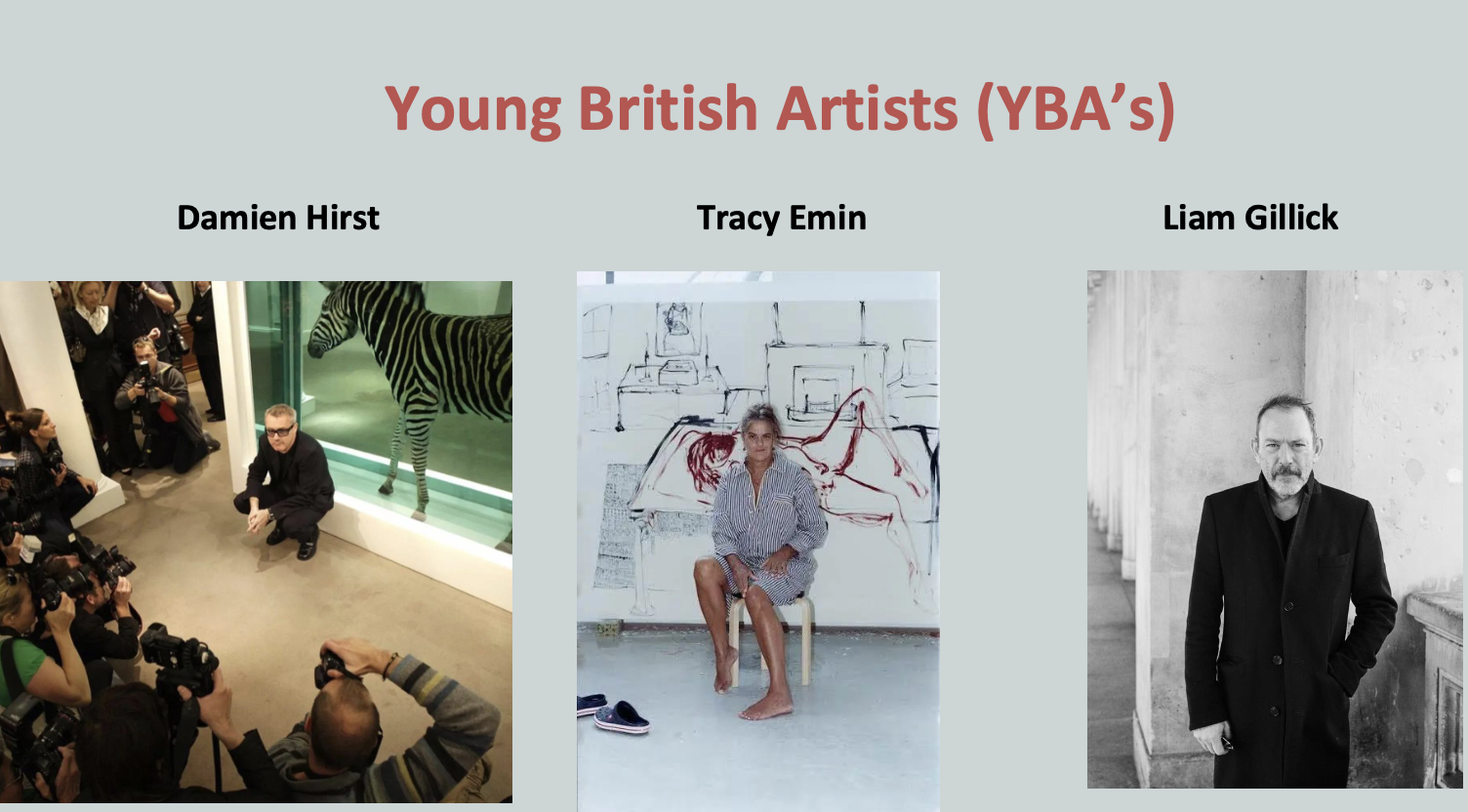 Young British Artists (YBA’s)

Damien Hirst

Tracy Emin

Liam Gillick